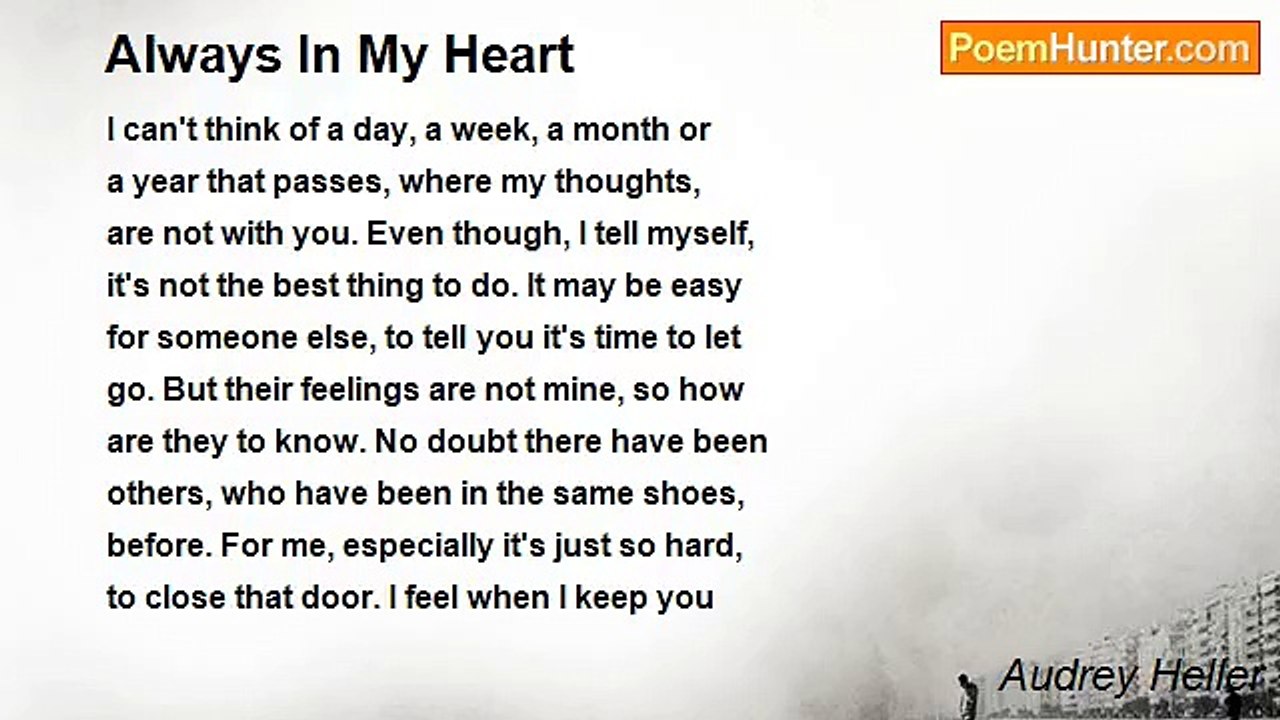 Always In My Heart

PoemHunter.com

I can't think of a day, a week, a month or a year that passes, where my thoughts, are not with you. Even though, I tell myself, it's not the best thing to do. It may be easy for someone else, to tell you it's time to let go. But their feelings are not mine, so how are they to know. No doubt there have been others, who have been in the same shoes, before. For me, especially it's just so hard, to close that door. I feel when I keep you

Audrey Heller